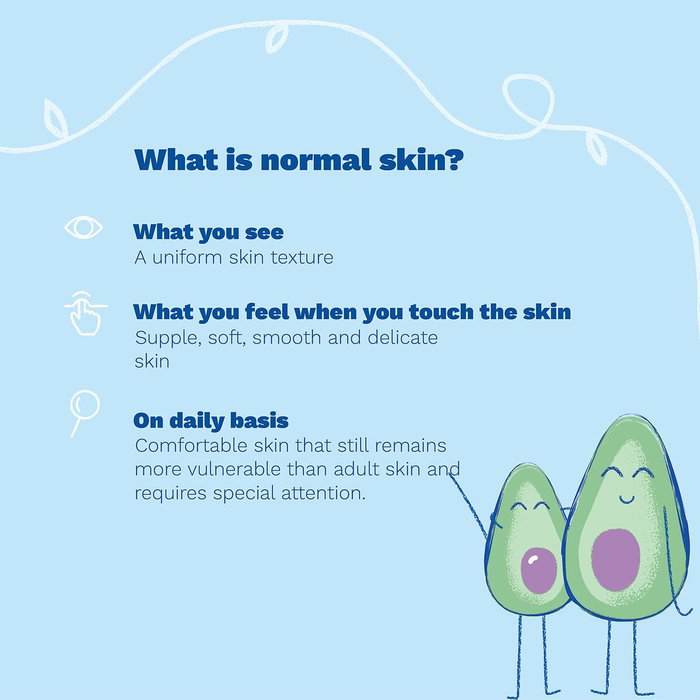 What is normal skin?

What you see
A uniform skin texture

What you feel when you touch the skin
Supple, soft, smooth and delicate skin

On daily basis
Comfortable skin that still remains more vulnerable than adult skin and requires special attention.